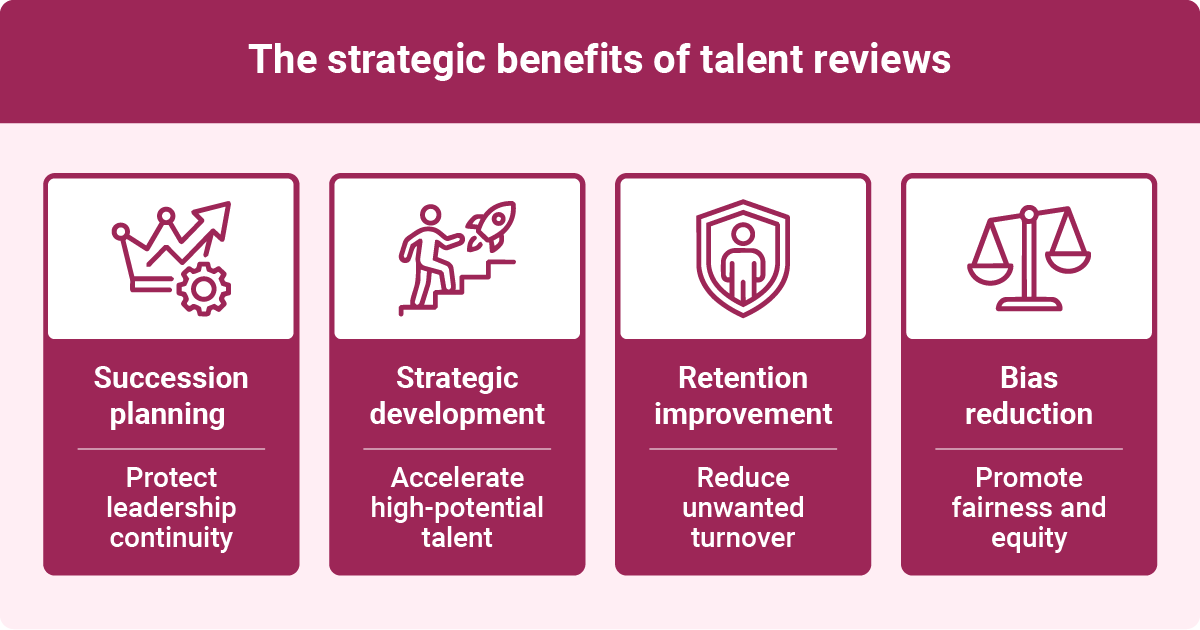 The strategic benefits of talent reviews

Succession planning

Protect leadership continuity

Strategic development

Accelerate high-potential talent

Retention improvement

Reduce unwanted turnover

Bias reduction

Promote fairness and equity